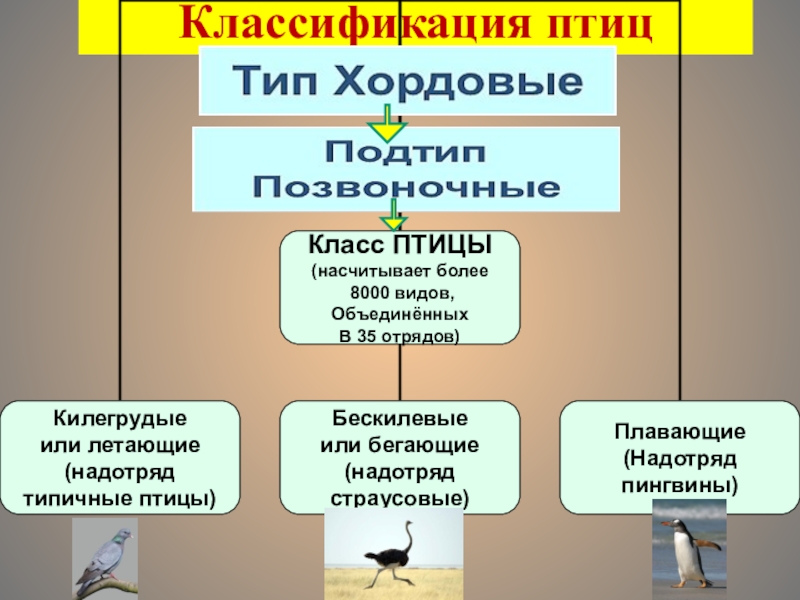 Классификация птиц

Тип Хордовые

Подтип Позвоночные

Класс ПТИЦЫ (насчитывает более 8000 видов, Объединённых В 35 отрядов)

Килегрудые или летающие (надотряд типичные птицы)

Бескилевые или бегающие (надотряд страусовые)

Плавающие (Надотряд пингвины)